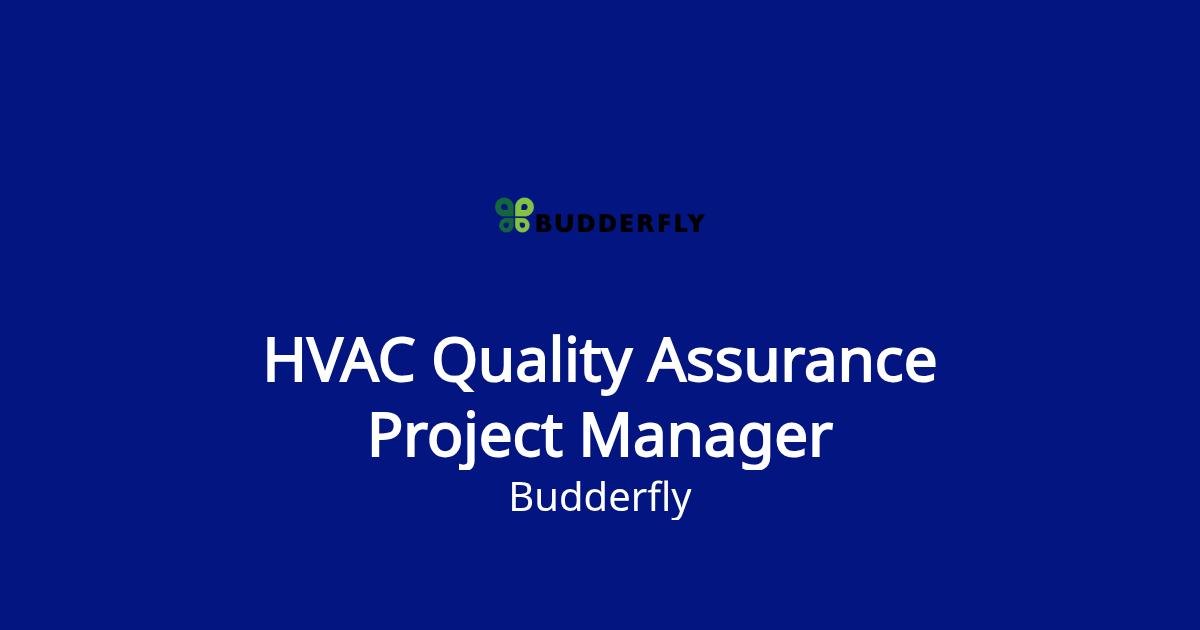 BUDDERFLY

HVAC Quality Assurance Project Manager

Budderfly